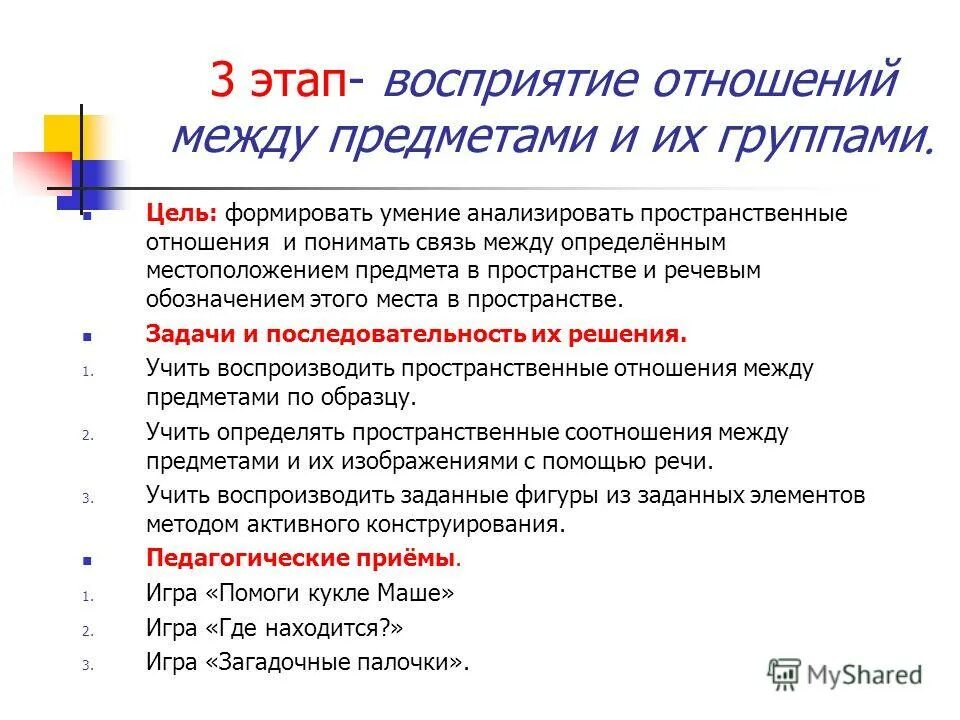 3 этап- восприятие отношений между предметами и их группами.

Цель: формировать умение анализировать пространственные отношения и понимать связь между определённым местоположением предмета в пространстве и речевым обозначением этого места в пространстве.

Задачи и последовательность их решения.

1. Учить воспроизводить пространственные отношения между предметами по образцу.
2. Учить определять пространственные соотношения между предметами и их изображениями с помощью речи.
3. Учить воспроизводить заданные фигуры из заданных элементов методом активного конструирования.

Педагогические приёмы.

1. Игра «Помоги кукле Маше»
2. Игра «Где находится?»
3. Игра «Загадочные палочки».

MyShared